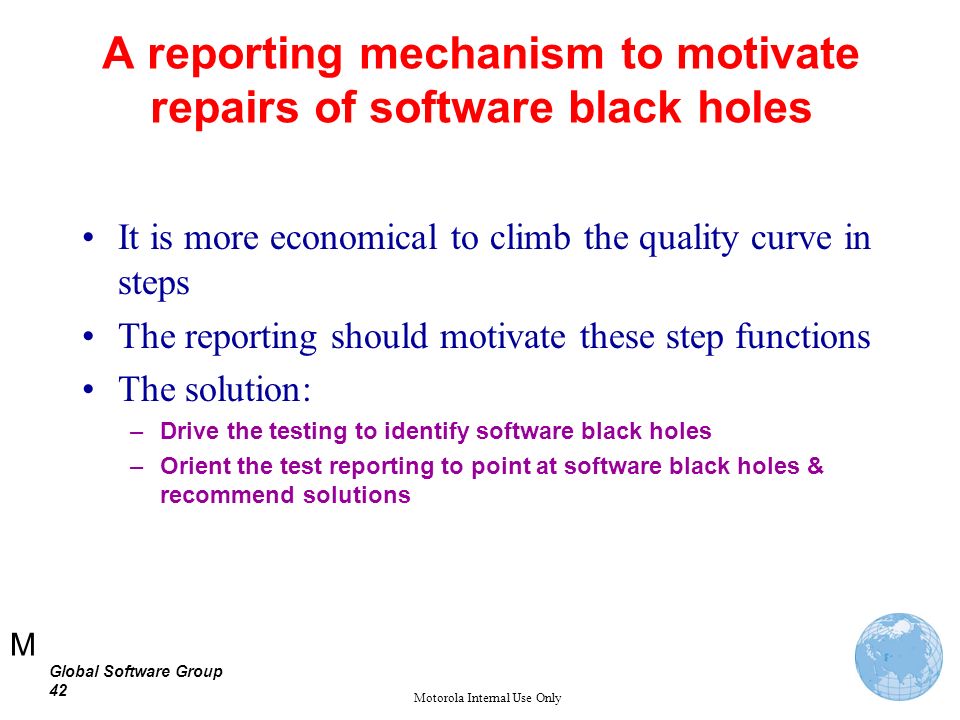 A reporting mechanism to motivate repairs of software black holes

• It is more economical to climb the quality curve in steps
• The reporting should motivate these step functions
• The solution:
– Drive the testing to identify software black holes
– Orient the test reporting to point at software black holes & recommend solutions

M
Global Software Group
42

Motorola Internal Use Only